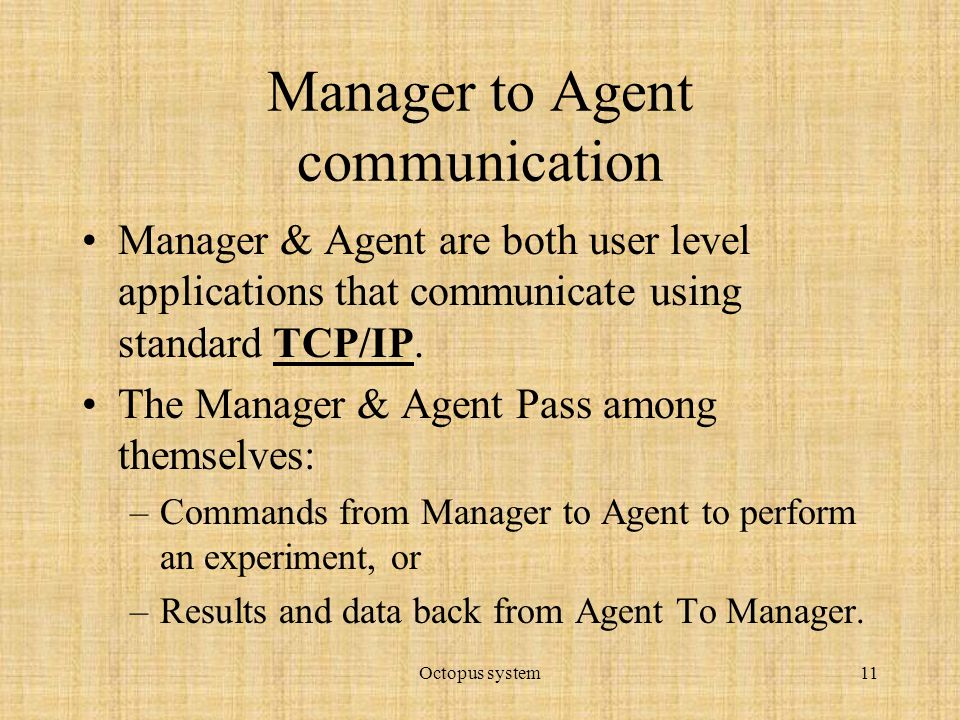 Manager to Agent communication

• Manager & Agent are both user level applications that communicate using standard TCP/IP.

• The Manager & Agent Pass among themselves:

– Commands from Manager to Agent to perform an experiment, or

– Results and data back from Agent To Manager.

Octopus system

11